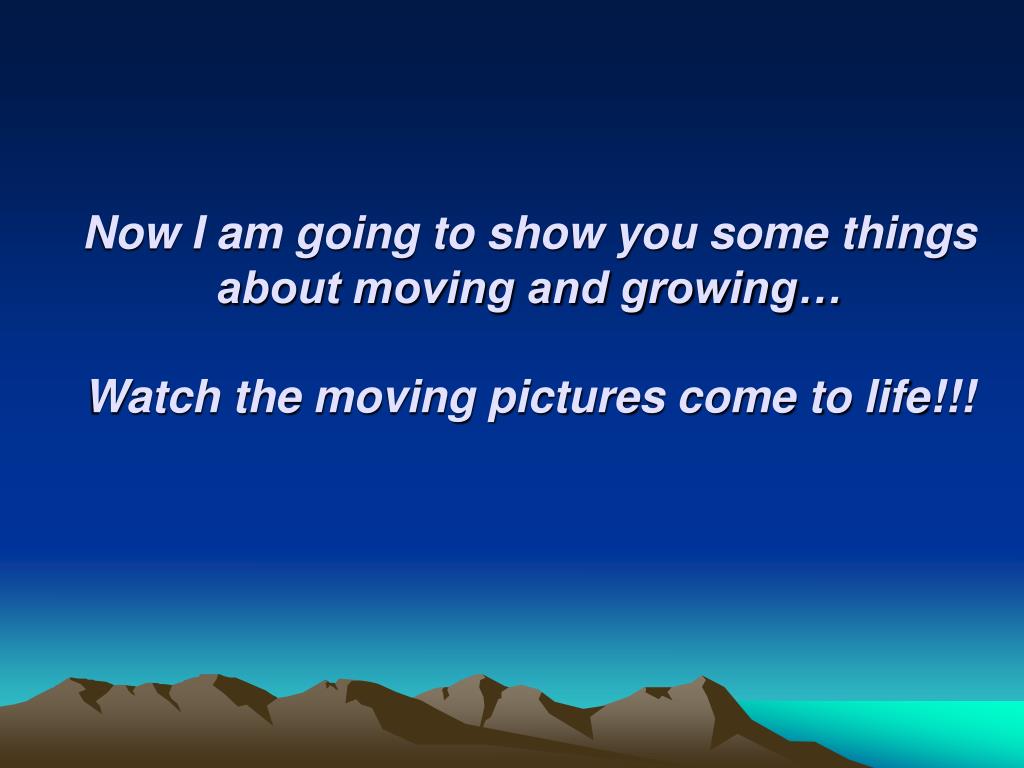 Now I am going to show you some things about moving and growing…

Watch the moving pictures come to life!!!